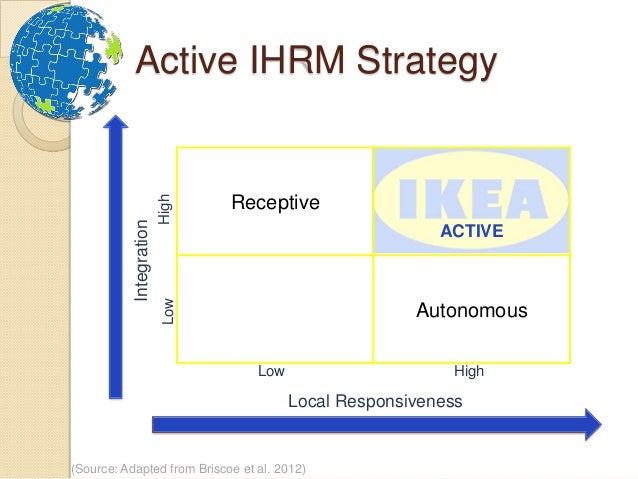 Active IHRM Strategy

Integration

High

Low

Receptive

IKEA

ACTIVE

Autonomous

Low

High

Local Responsiveness

(Source: Adapted from Briscoe et al. 2012)